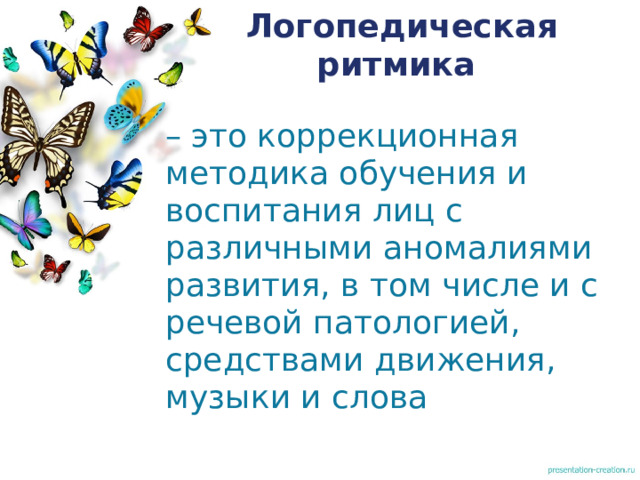 Логопедическая ритмика

– это коррекционная методика обучения и воспитания лиц с различными аномалиями развития, в том числе и с речевой патологией, средствами движения, музыки и слова

presentation-creation.ru